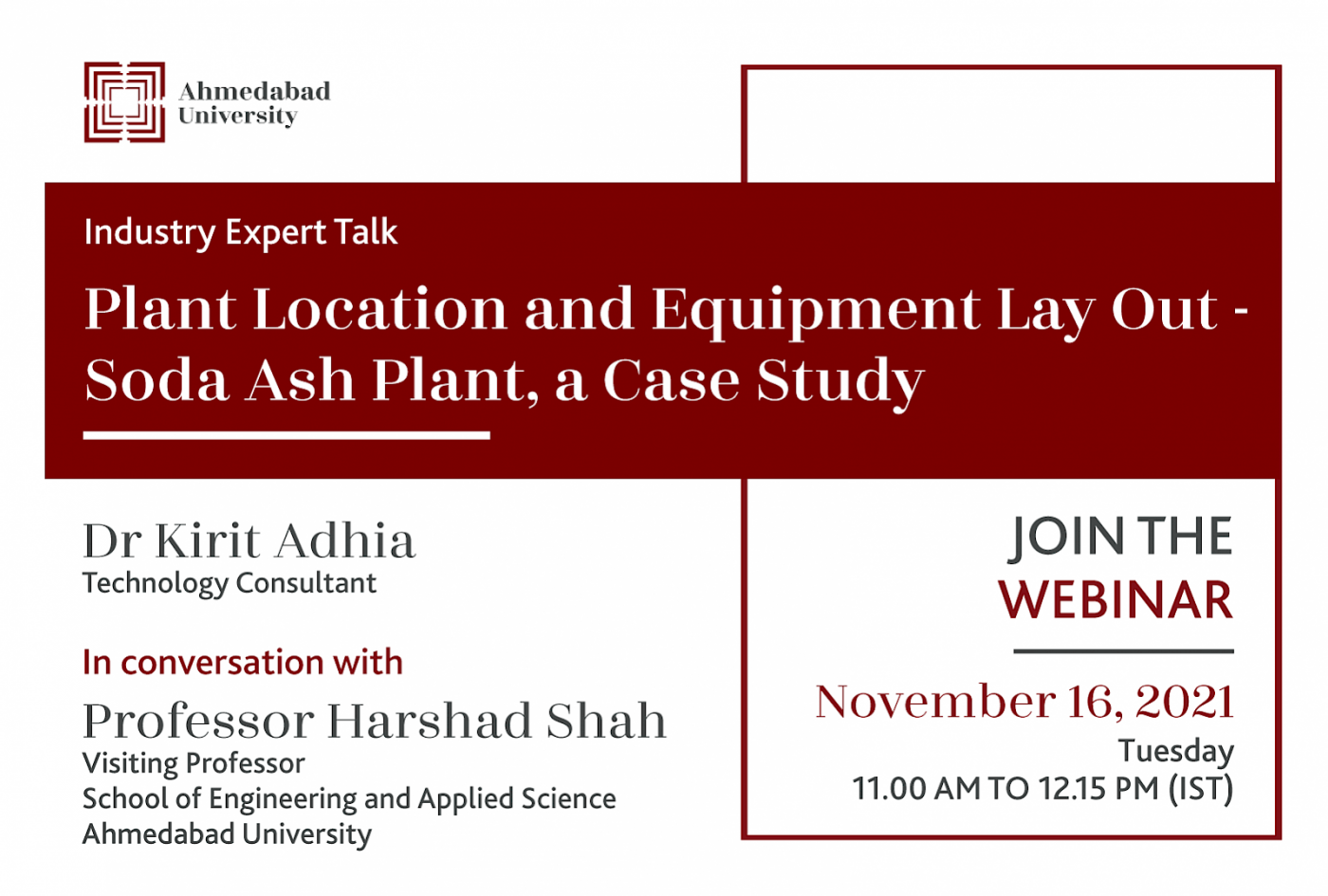 Ahmedabad University

Industry Expert Talk

Plant Location and Equipment Lay Out - Soda Ash Plant, a Case Study

Dr Kirit Adhia
Technology Consultant

In conversation with

Professor Harshad Shah
Visiting Professor
School of Engineering and Applied Science
Ahmedabad University

JOIN THE WEBINAR

November 16, 2021
Tuesday
11.00 AM TO 12.15 PM (IST)